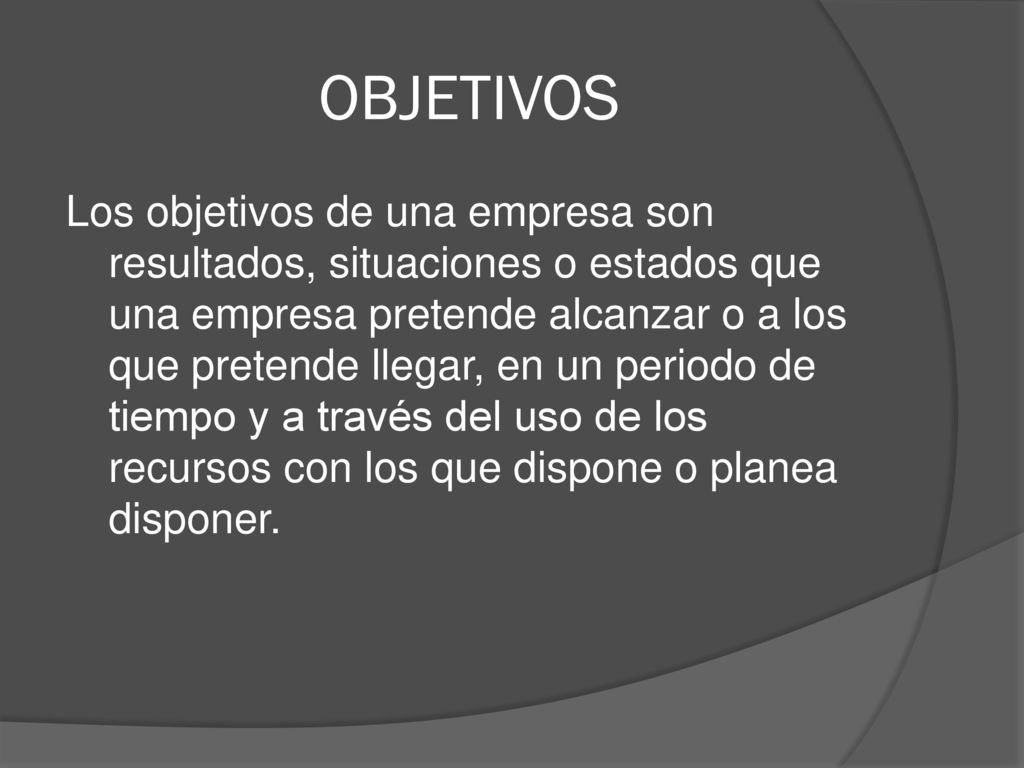 OBJETIVOS

Los objetivos de una empresa son resultados, situaciones o estados que una empresa pretende alcanzar o a los que pretende llegar, en un periodo de tiempo y a través del uso de los recursos con los que dispone o planea disponer.